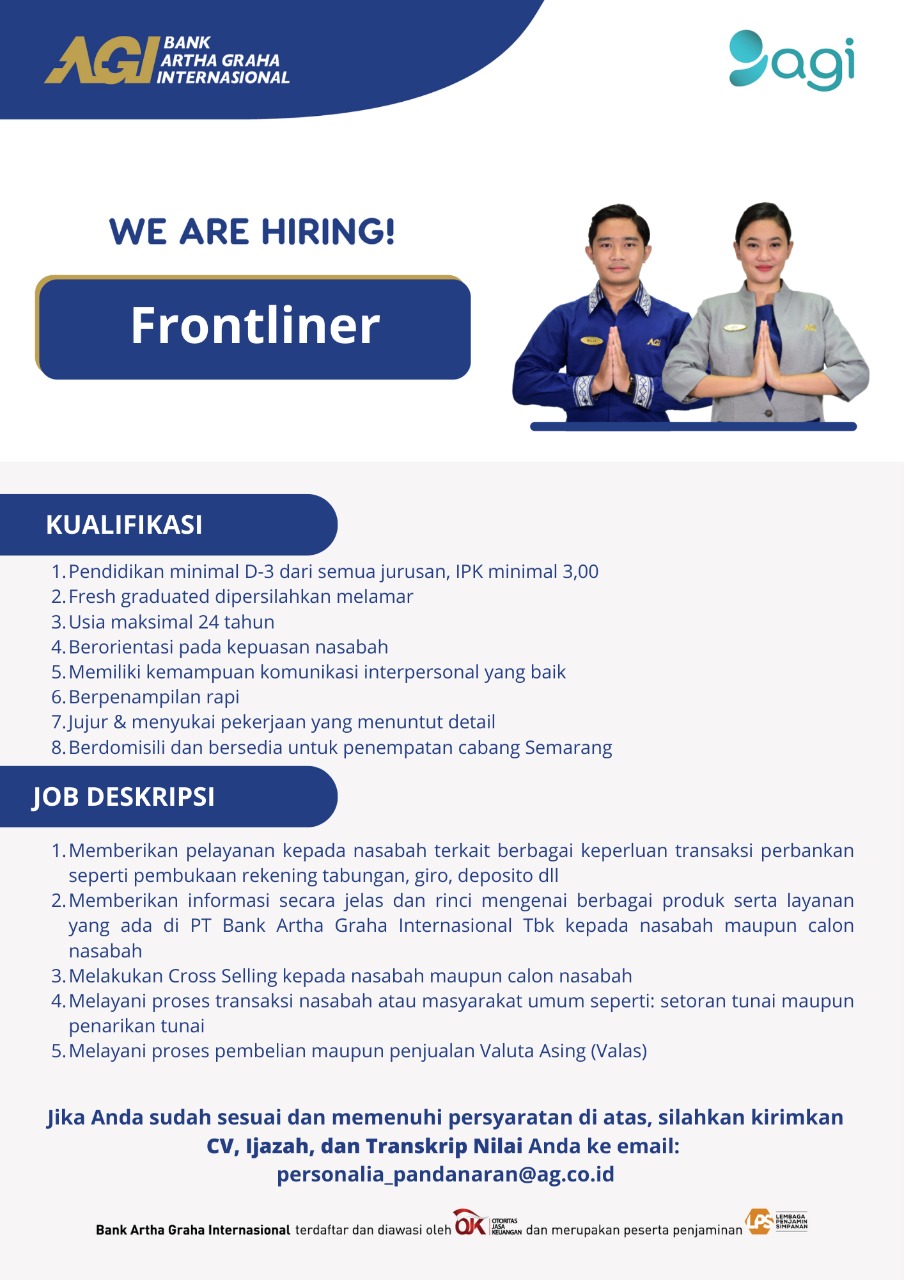 AGI BANK ARTHA GRAHA INTERNASIONAL

agi

WE ARE HIRING!

Frontliner

KUALIFIKASI

1. Pendidikan minimal D-3 dari semua jurusan, IPK minimal 3,00
2. Fresh graduated dipersilahkan melamar
3. Usia maksimal 24 tahun
4. Berorientasi pada kepuasan nasabah
5. Memiliki kemampuan komunikasi interpersonal yang baik
6. Berpenampilan rapi
7. Jujur & menyukai pekerjaan yang menuntut detail
8. Berdomisili dan bersedia untuk penempatan cabang Semarang

JOB DESKRIPSI

1. Memberikan pelayanan kepada nasabah terkait berbagai keperluan transaksi perbankan seperti pembukaan rekening tabungan, giro, deposito dll
2. Memberikan informasi secara jelas dan rinci mengenai berbagai produk serta layanan yang ada di PT Bank Artha Graha Internasional Tbk kepada nasabah maupun calon nasabah
3. Melakukan Cross Selling kepada nasabah maupun calon nasabah
4. Melayani proses transaksi nasabah atau masyarakat umum seperti: setoran tunai maupun penarikan tunai
5. Melayani proses pembelian maupun penjualan Valuta Asing (Valas)

Jika Anda sudah sesuai dan memenuhi persyaratan di atas, silahkan kirimkan CV, Ijazah, dan Transkrip Nilai Anda ke email: personalia_pandanaran@ag.co.id

Bank Artha Graha Internasional terdaftar dan diawasi oleh OJK OTORITAS JASA KEUANGAN dan merupakan peserta penjaminan LPS LEMBAGA PENJAMIN SIMPANAN